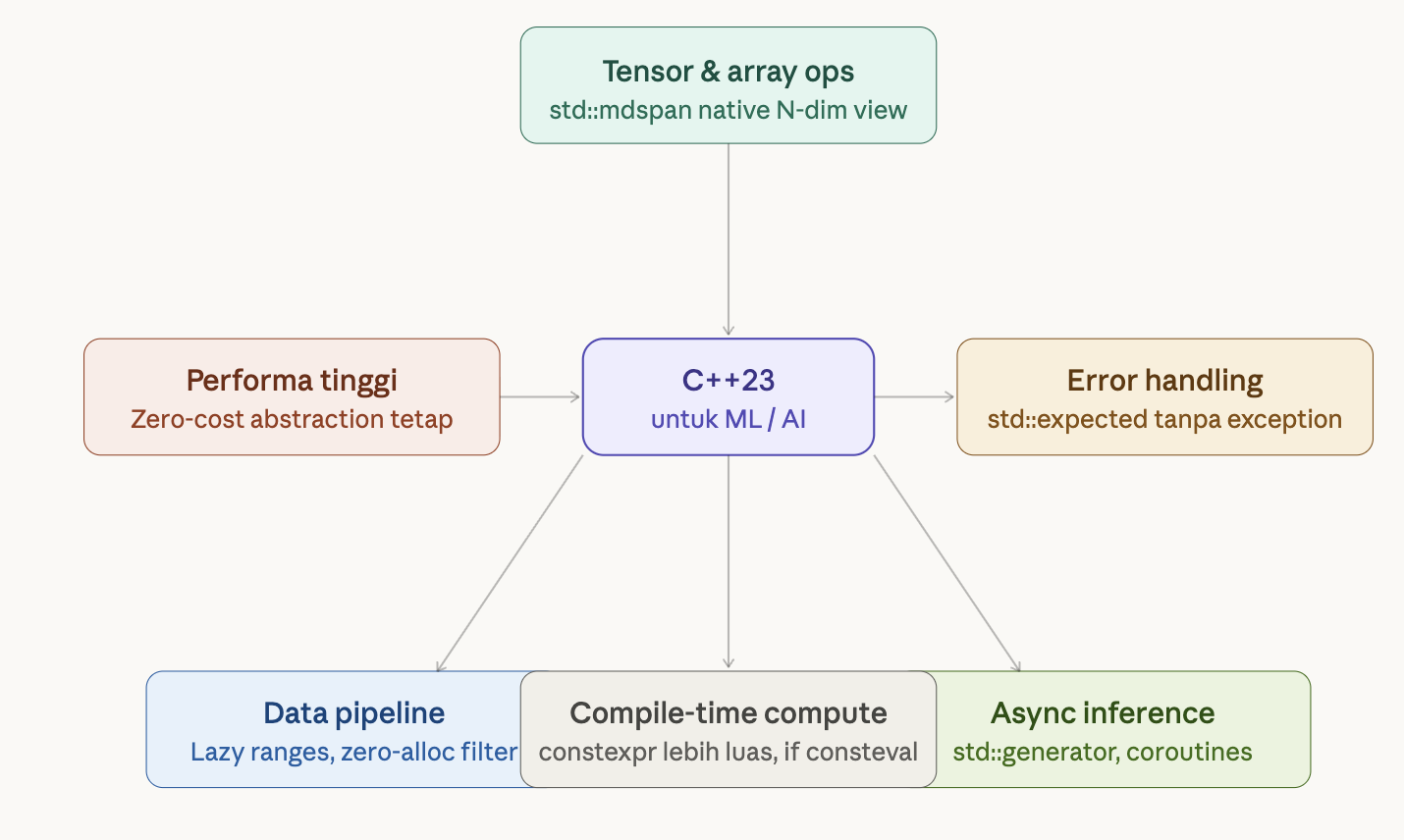 Tensor & array ops
std::mdspan native N-dim view

Performa tinggi
Zero-cost abstraction tetap

C++23
untuk ML / AI

Error handling
std::expected tanpa exception

Data pipeline
Lazy ranges, zero-alloc filter

Compile-time compute
constexpr lebih luas, if consteval

Async inference
std::generator, coroutines